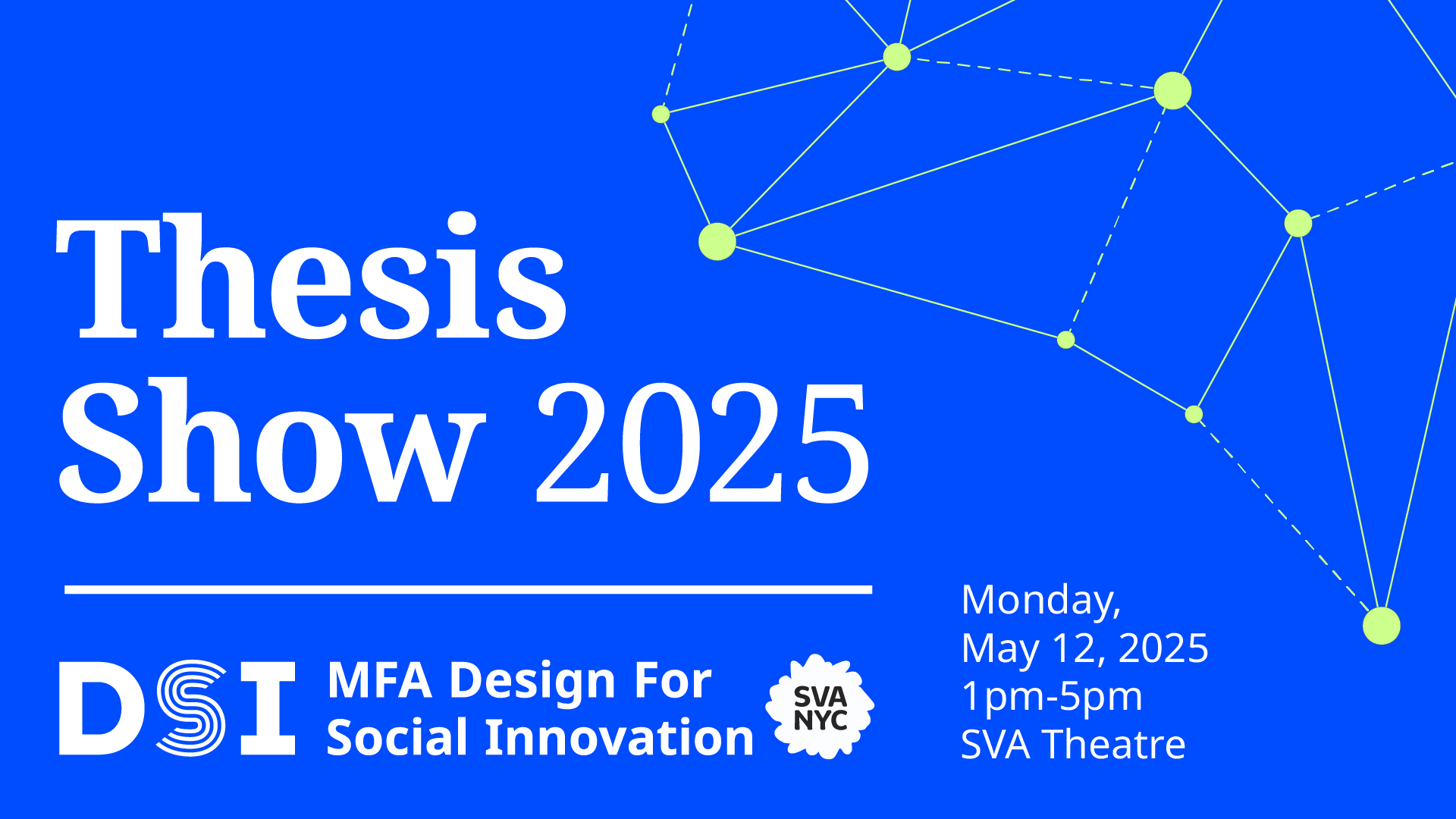 Thesis Show 2025

DSI MFA Design For Social Innovation

SVA NYC

Monday,
May 12, 2025
1pm-5pm
SVA Theatre